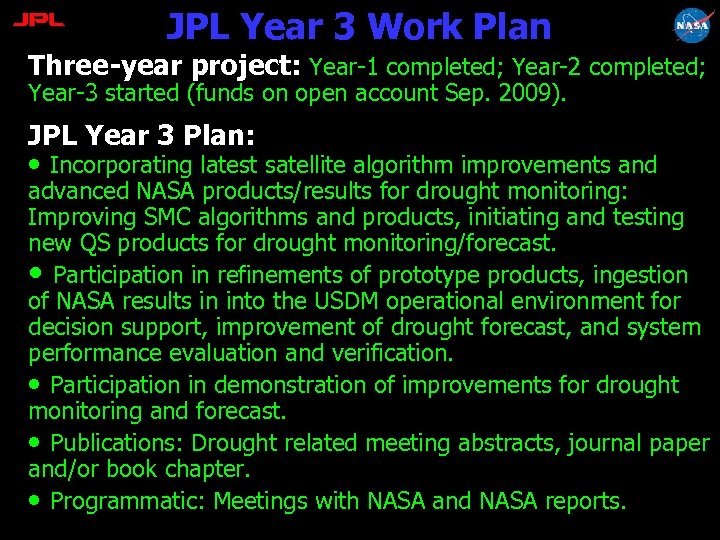 JPL

JPL Year 3 Work Plan

NASA

Three-year project: Year-1 completed; Year-2 completed; Year-3 started (funds on open account Sep. 2009).

JPL Year 3 Plan:

• Incorporating latest satellite algorithm improvements and advanced NASA products/results for drought monitoring: Improving SMC algorithms and products, initiating and testing new QS products for drought monitoring/forecast.

• Participation in refinements of prototype products, ingestion of NASA results in into the USDM operational environment for decision support, improvement of drought forecast, and system performance evaluation and verification.

• Participation in demonstration of improvements for drought monitoring and forecast.

• Publications: Drought related meeting abstracts, journal paper and/or book chapter.

• Programmatic: Meetings with NASA and NASA reports.